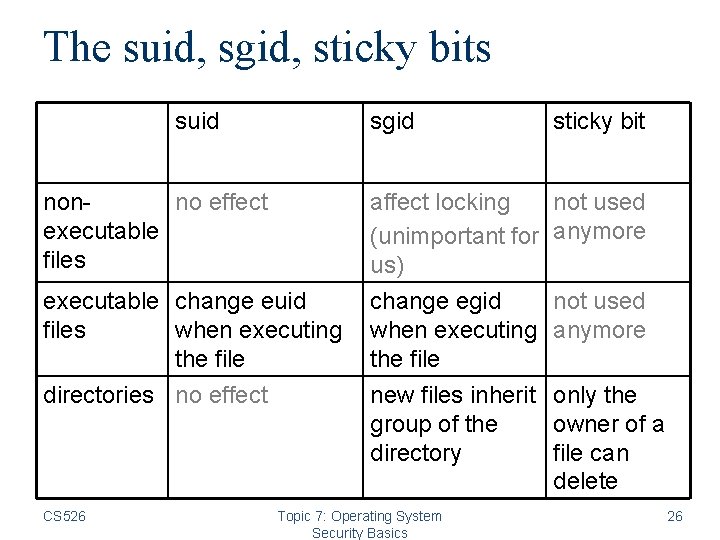 The suid, sgid, sticky bits

|  | suid | sgid | sticky bit |
|---|---|---|---|
| non-executable files | no effect | affect locking (unimportant for us) | not used anymore |
| executable files | change euid when executing the file | change egid when executing the file | not used anymore |
| directories | no effect | new files inherit group of the directory | only the owner of a file can delete |

CS526

Topic 7: Operating System Security Basics

26